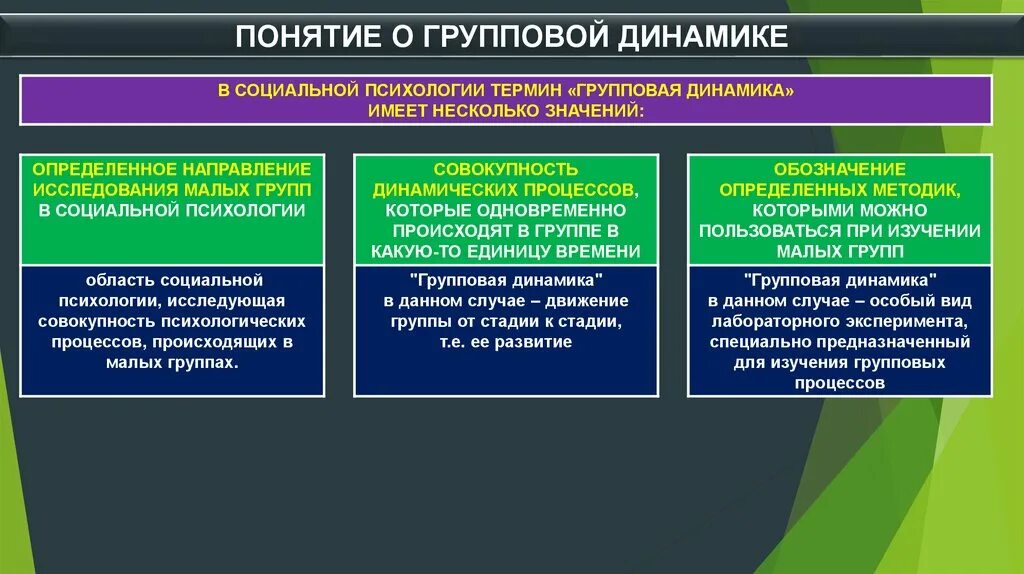 ПОНЯТИЕ О ГРУППОВОЙ ДИНАМИКЕ

В СОЦИАЛЬНОЙ ПСИХОЛОГИИ ТЕРМИН «ГРУППОВАЯ ДИНАМИКА» ИМЕЕТ НЕСКОЛЬКО ЗНАЧЕНИЙ:

ОПРЕДЕЛЕННОЕ НАПРАВЛЕНИЕ ИССЛЕДОВАНИЯ МАЛЫХ ГРУПП В СОЦИАЛЬНОЙ ПСИХОЛОГИИ

область социальной психологии, исследующая совокупность психологических процессов, происходящих в малых группах.

СОВОКУПНОСТЬ ДИНАМИЧЕСКИХ ПРОЦЕССОВ, КОТОРЫЕ ОДНОВРЕМЕННО ПРОИСХОДЯТ В ГРУППЕ В КАКУЮ-ТО ЕДИНИЦУ ВРЕМЕНИ

"Групповая динамика" в данном случае – движение группы от стадии к стадии, т.е. ее развитие

ОБОЗНАЧЕНИЕ ОПРЕДЕЛЕННЫХ МЕТОДИК, КОТОРЫМИ МОЖНО ПОЛЬЗОВАТЬСЯ ПРИ ИЗУЧЕНИИ МАЛЫХ ГРУПП

"Групповая динамика" в данном случае – особый вид лабораторного эксперимента, специально предназначенный для изучения групповых процессов